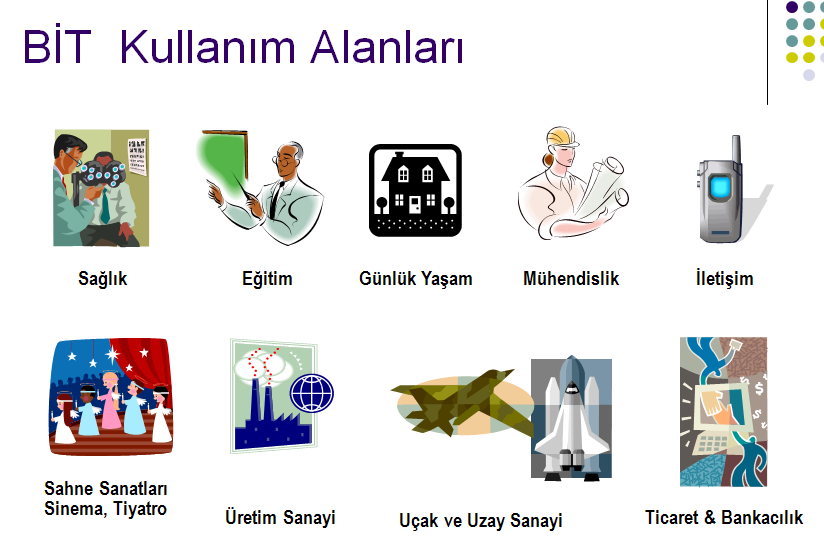 BİT Kullanım Alanları

Sağlık

Eğitim

Günlük Yaşam

Mühendislik

İletişim

Sahne Sanatları
Sinema, Tiyatro

Üretim Sanayi

Uçak ve Uzay Sanayi

Ticaret & Bankacılık